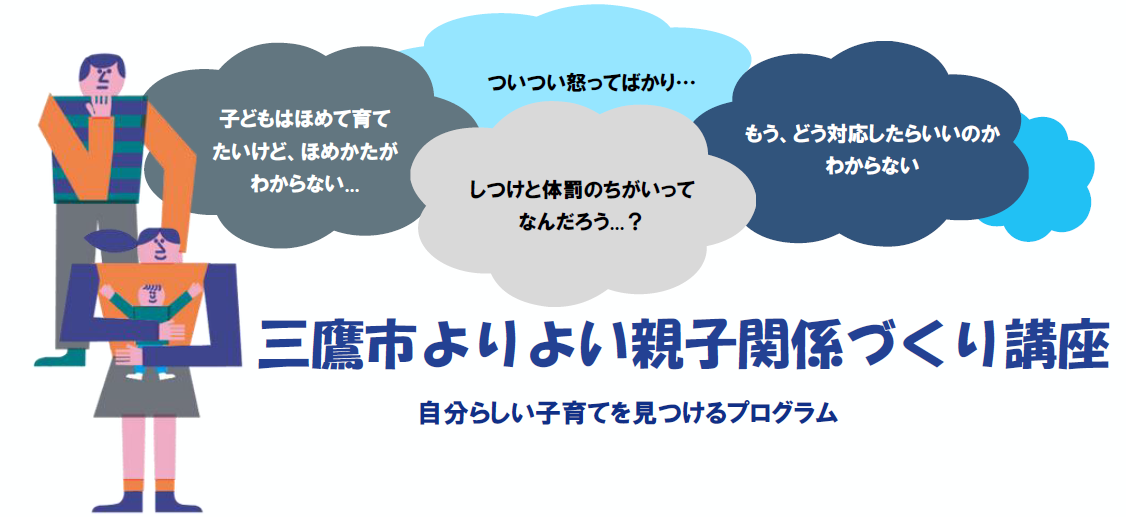 子どもはほめて育てたいけど、ほめかたがわからない…

ついつい怒ってばかり…

しつけと体罰のちがいってなんだろう…？

もう、どう対応したらいいのかわからない

三鷹市よりよい親子関係づくり講座

自分らしい子育てを見つけるプログラム